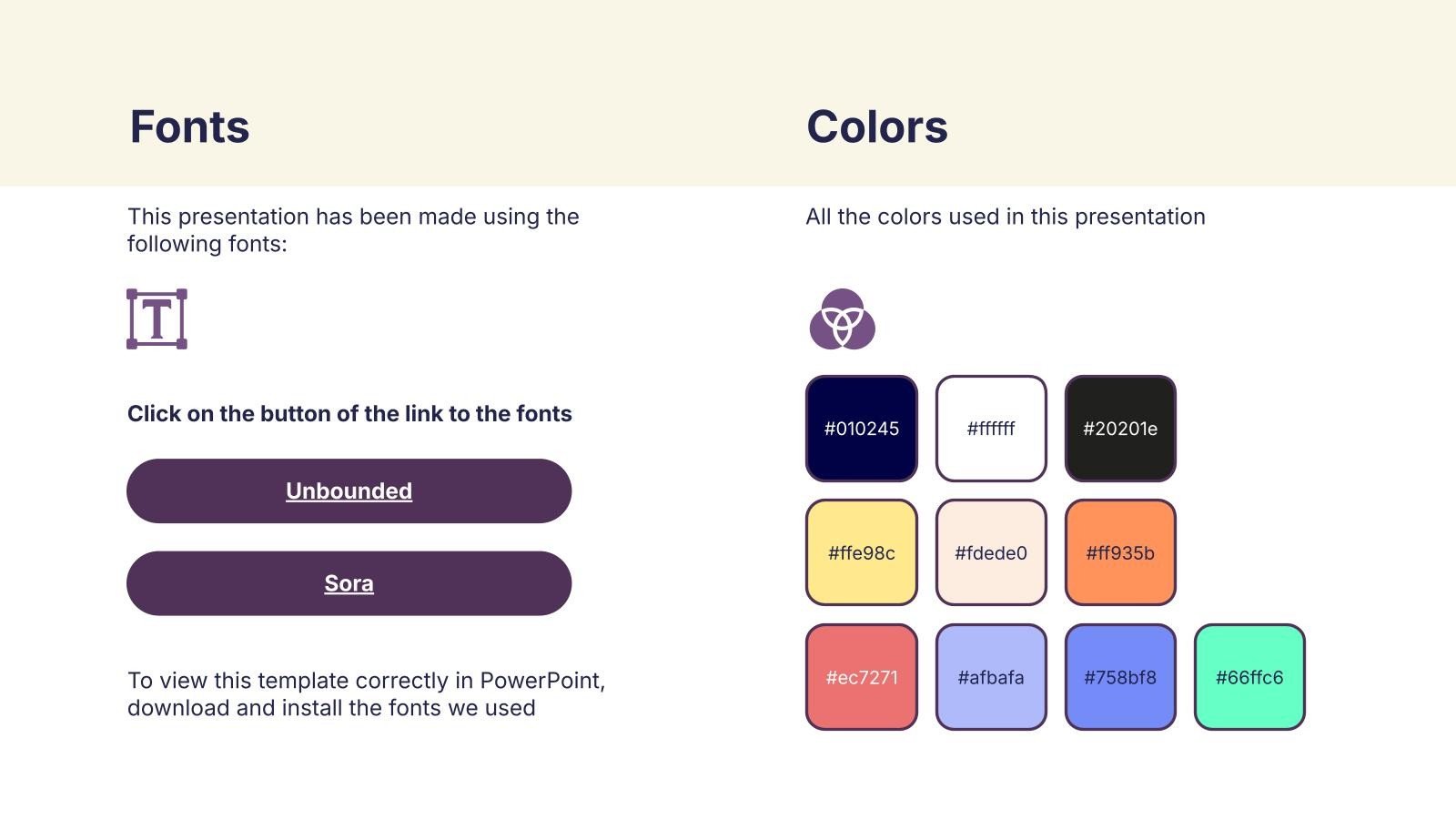 Fonts

This presentation has been made using the following fonts:

T

Click on the button of the link to the fonts

Unbounded

Sora

To view this template correctly in PowerPoint, download and install the fonts we used

Colors

All the colors used in this presentation

#010245
#ffffff
#20201e
#ffe98c
#fdede0
#ff935b
#ec7271
#afbafa
#758bf8
#66ffc6